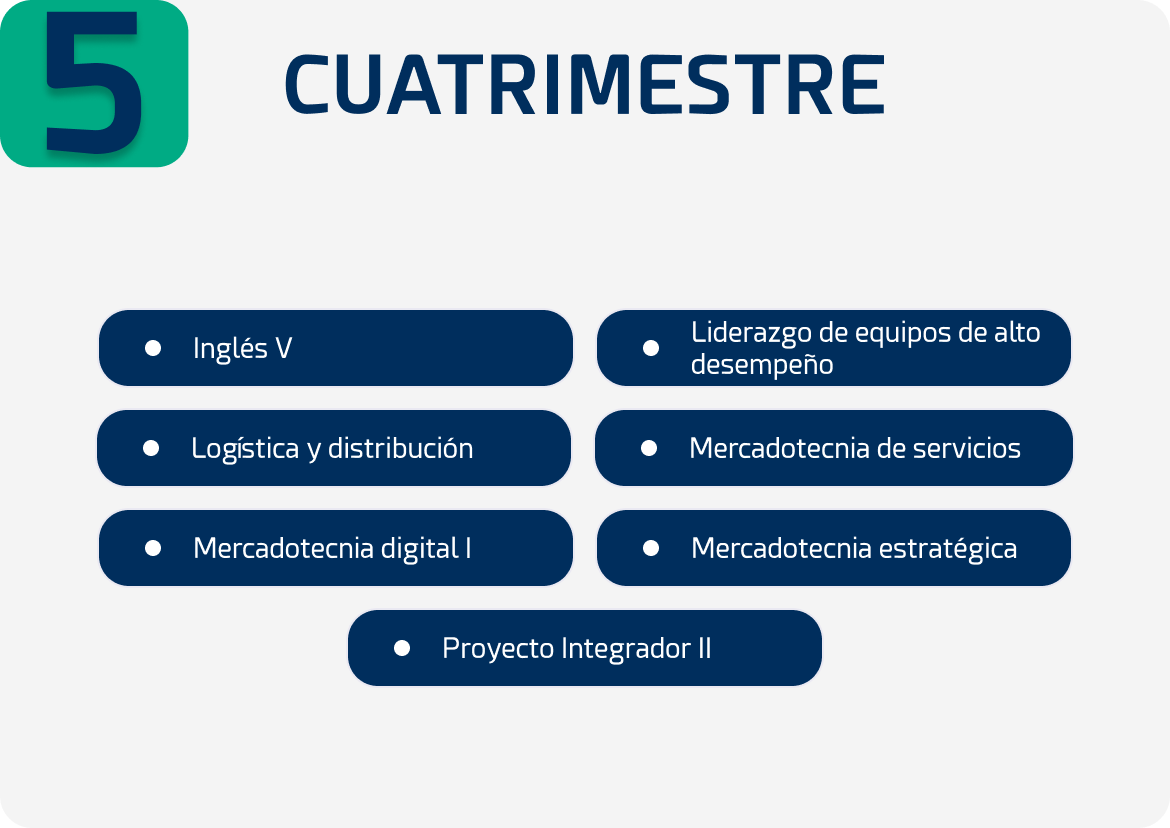 5

CUATRIMESTRE

- Inglés V
- Liderazgo de equipos de alto desempeño
- Logística y distribución
- Mercadotecnia de servicios
- Mercadotecnia digital I
- Mercadotecnia estratégica
- Proyecto Integrador II